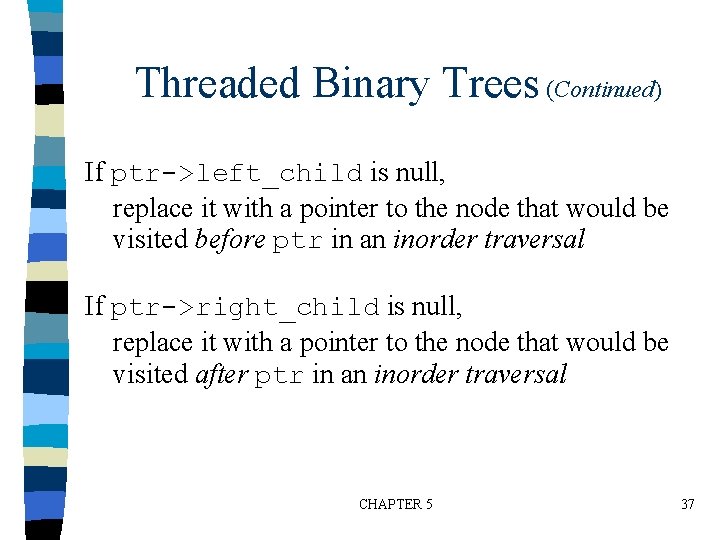 Threaded Binary Trees (Continued)

If ptr->left_child is null,
replace it with a pointer to the node that would be visited before ptr in an inorder traversal

If ptr->right_child is null,
replace it with a pointer to the node that would be visited after ptr in an inorder traversal

CHAPTER 5

37